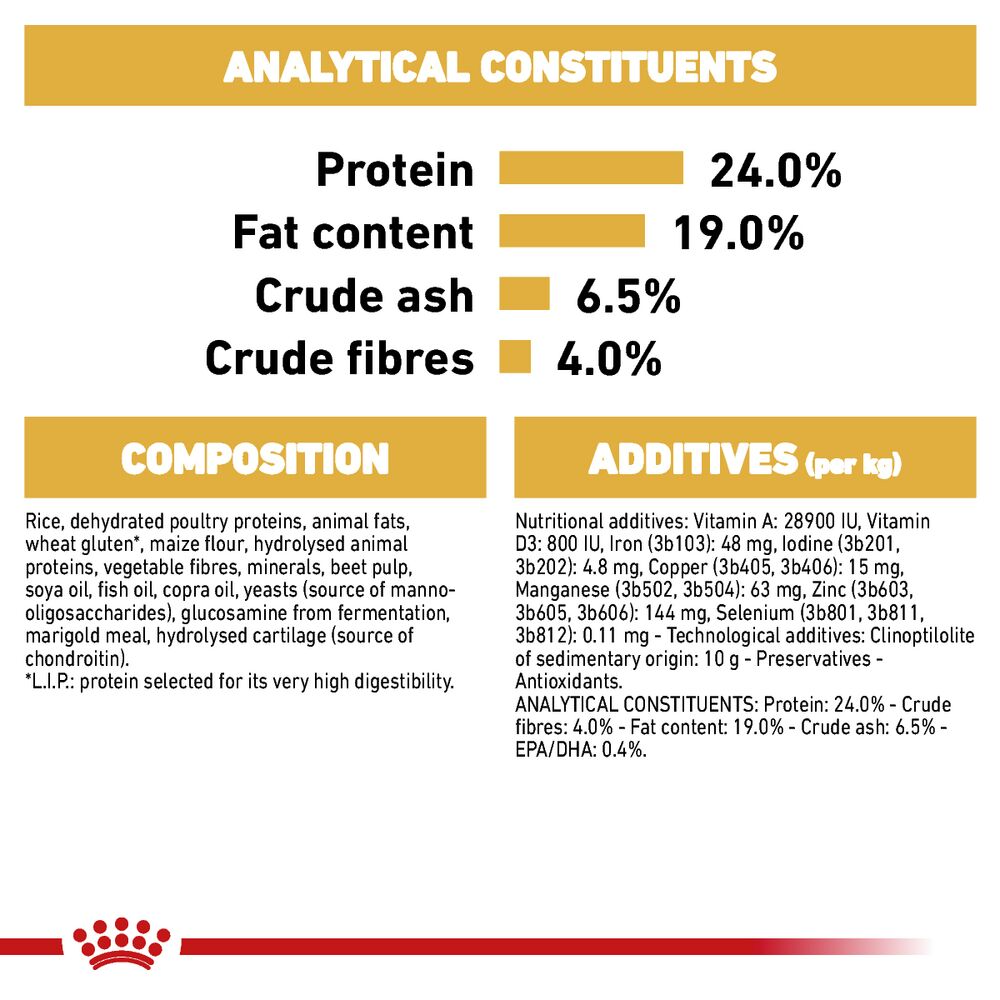 ANALYTICAL CONSTITUENTS

Protein 24.0%
Fat content 19.0%
Crude ash 6.5%
Crude fibres 4.0%

COMPOSITION

Rice, dehydrated poultry proteins, animal fats, wheat gluten*, maize flour, hydrolysed animal proteins, vegetable fibres, minerals, beet pulp, soya oil, fish oil, copra oil, yeasts (source of manno-oligosaccharides), glucosamine from fermentation, marigold meal, hydrolysed cartilage (source of chondroitin).
*L.I.P.: protein selected for its very high digestibility.

ADDITIVES (per kg)

Nutritional additives: Vitamin A: 28900 IU, Vitamin D3: 800 IU, Iron (3b103): 48 mg, Iodine (3b201, 3b202): 4.8 mg, Copper (3b405, 3b406): 15 mg, Manganese (3b502, 3b504): 63 mg, Zinc (3b603, 3b605, 3b606): 144 mg, Selenium (3b801, 3b811, 3b812): 0.11 mg - Technological additives: Clinoptilolite of sedimentary origin: 10 g - Preservatives - Antioxidants.
ANALYTICAL CONSTITUENTS: Protein: 24.0% - Crude fibres: 4.0% - Fat content: 19.0% - Crude ash: 6.5% - EPA/DHA: 0.4%.